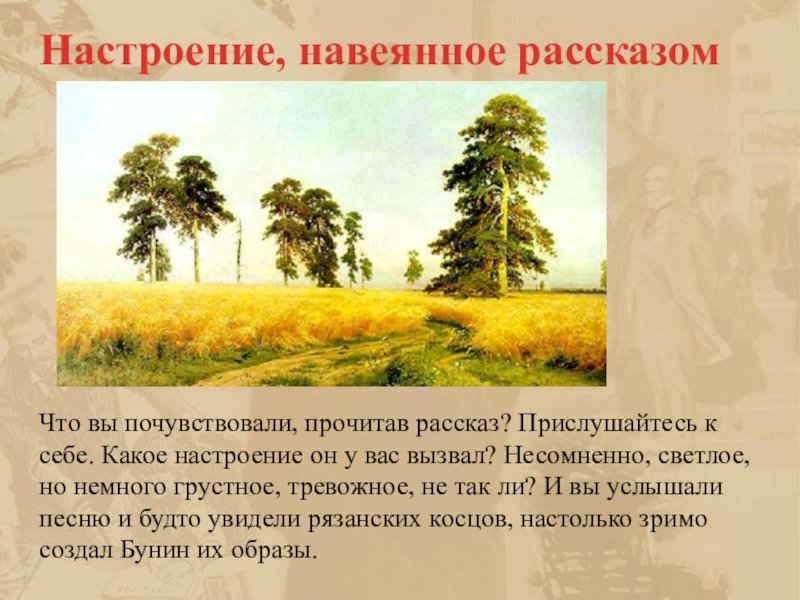 Настроение, навеянное рассказом

Что вы почувствовали, прочитав рассказ? Прислушайтесь к себе. Какое настроение он у вас вызвал? Несомненно, светлое, но немного грустное, тревожное, не так ли? И вы услышали песню и будто увидели рязанских косцов, настолько зримо создал Бунин их образы.